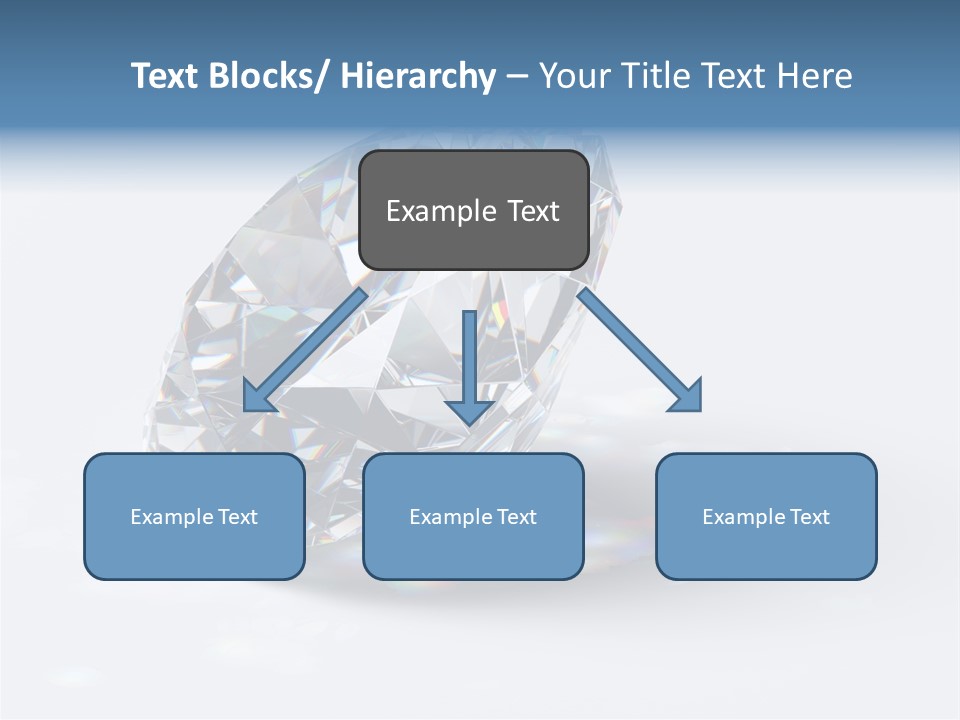 Text Blocks/ Hierarchy – Your Title Text Here

Example Text

Example Text

Example Text

Example Text